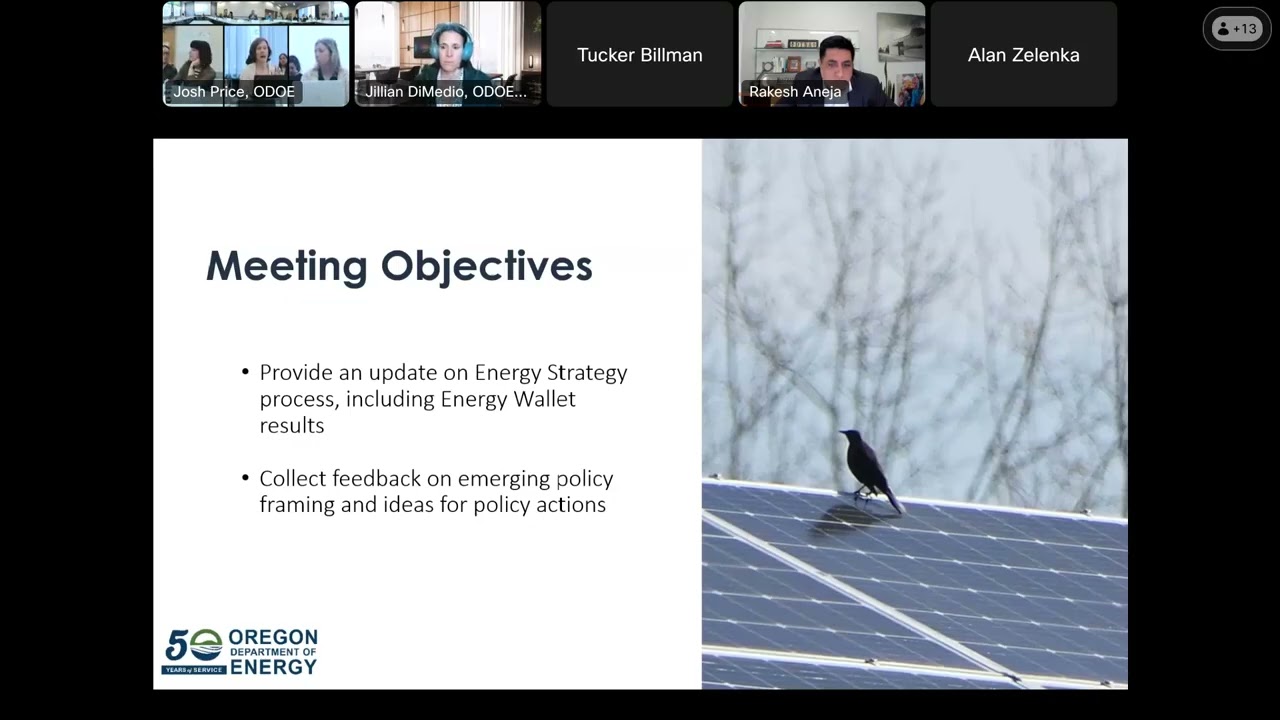 Josh Price, ODOE
Jillian DiMedio, ODOE...
Tucker Billman
Rakesh Aneja
Alan Zelenka
+13

Meeting Objectives

• Provide an update on Energy Strategy process, including Energy Wallet results

• Collect feedback on emerging policy framing and ideas for policy actions

50 YEARS of SERVICE OREGON DEPARTMENT OF ENERGY